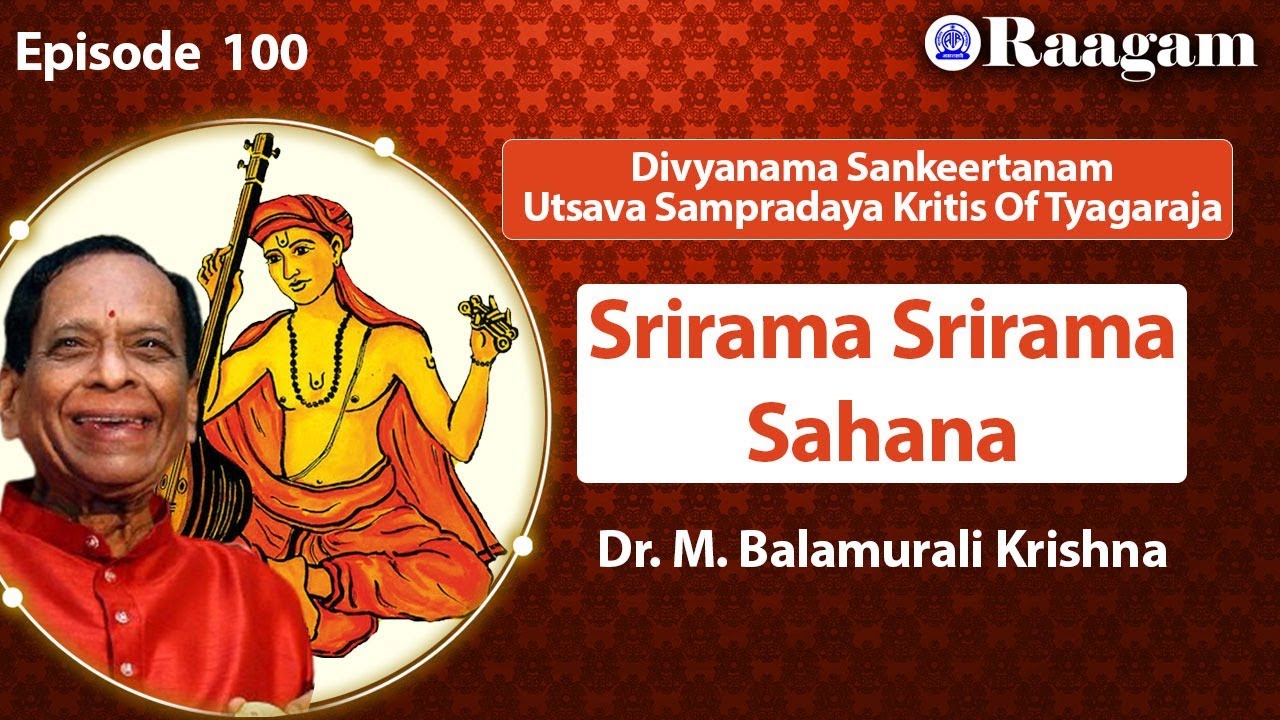 Episode 100

Raagam

Divyanama Sankeertanam
Utsava Sampradaya Kritis Of Tyagaraja

Srirama Srirama
Sahana

Dr. M. Balamurali Krishna